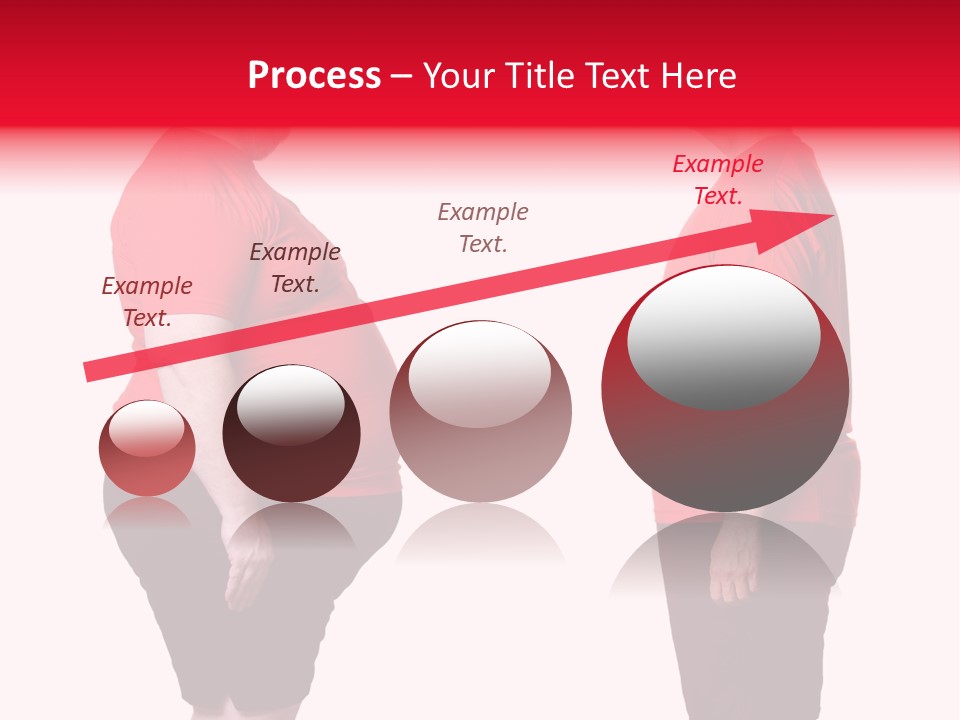 Process – Your Title Text Here

Example Text.

Example Text.

Example Text.

Example Text.